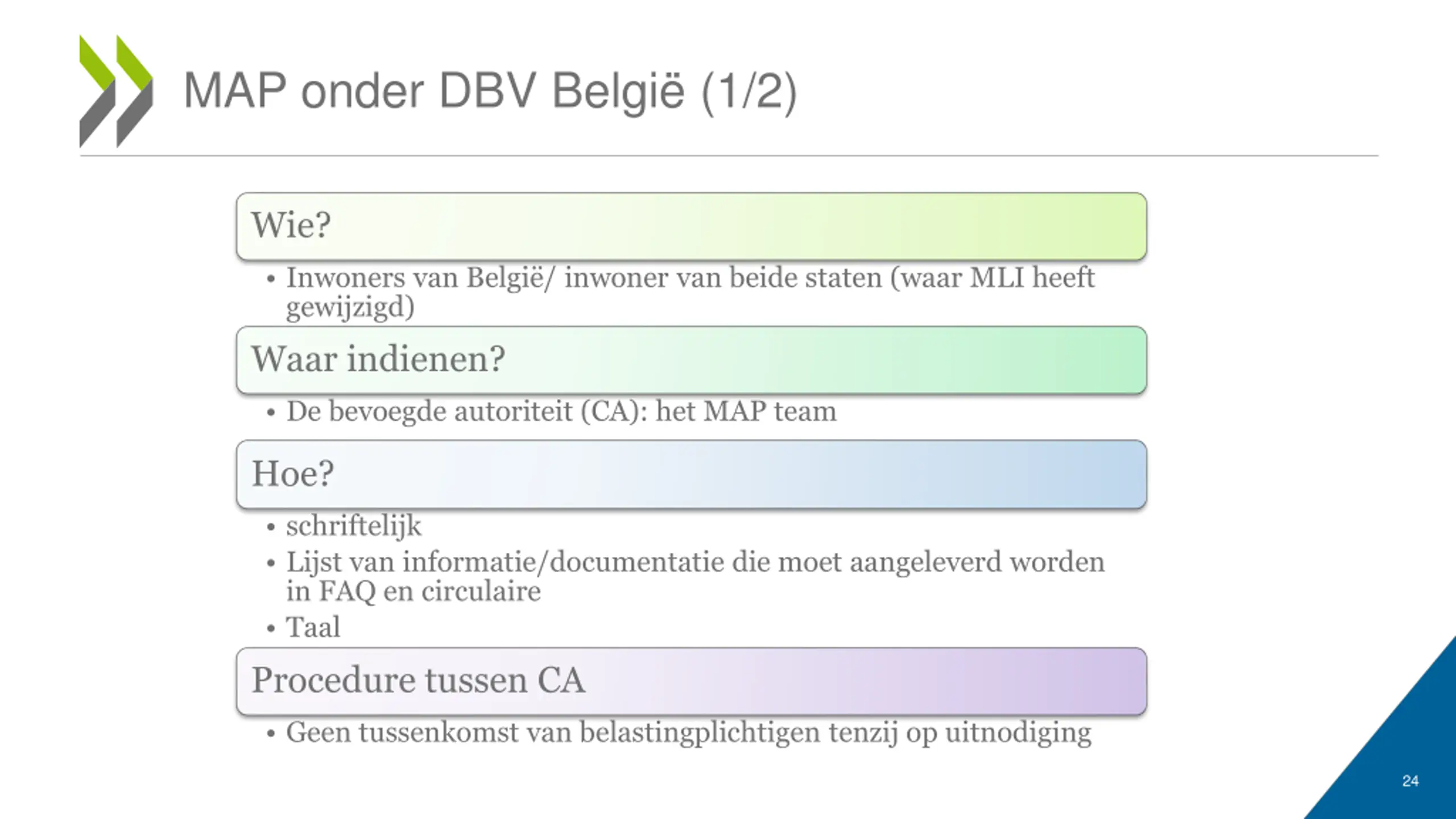 MAP onder DBV België (1/2)

Wie?

• Inwoners van België/ inwoner van beide staten (waar MLI heeft gewijzigd)

Waar indienen?

• De bevoegde autoriteit (CA): het MAP team

Hoe?

• schriftelijk
• Lijst van informatie/documentatie die moet aangeleverd worden in FAQ en circulaire
• Taal

Procedure tussen CA

• Geen tussenkomst van belastingplichtigen tenzij op uitnodiging

24